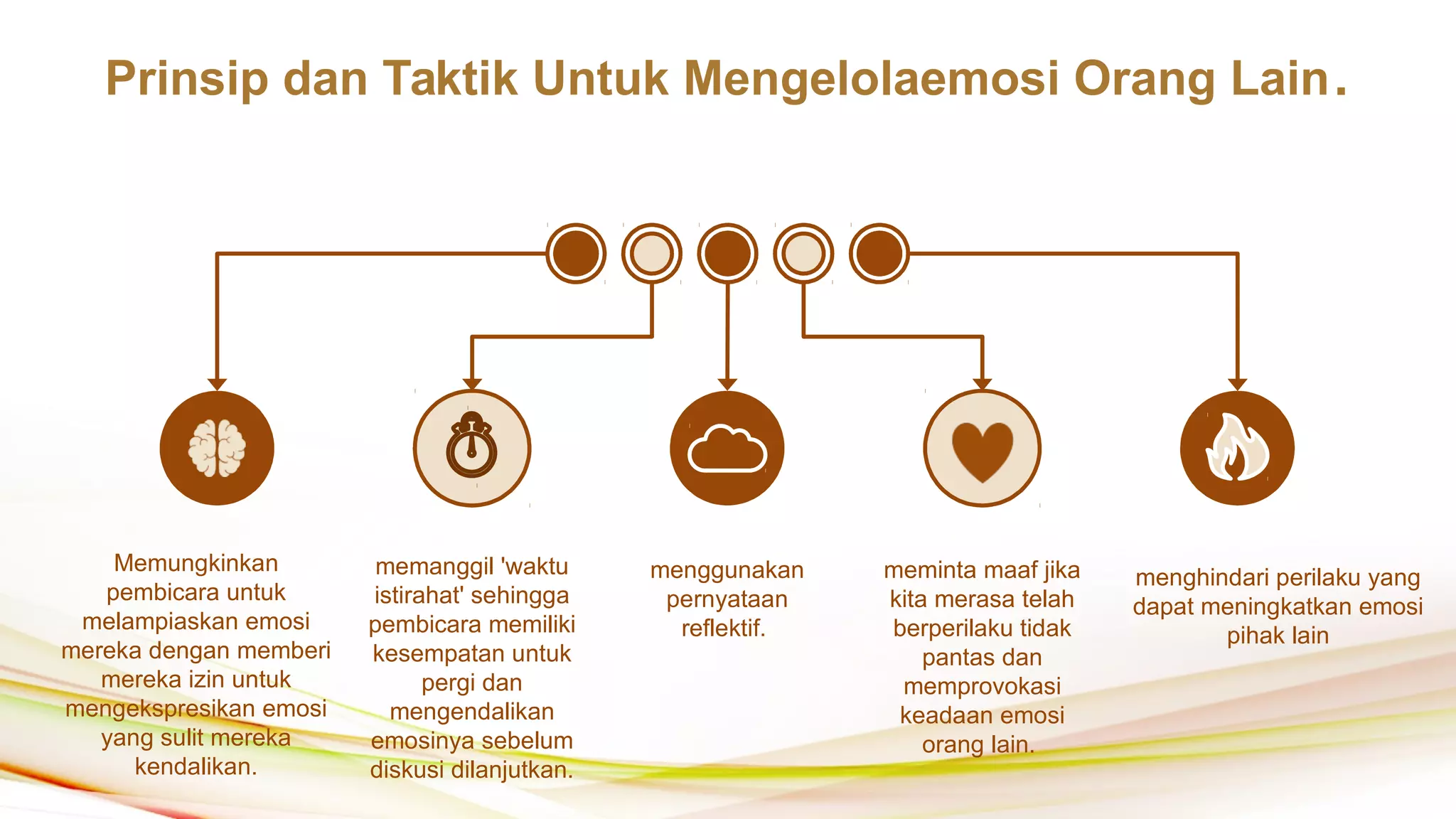 Prinsip dan Taktik Untuk Mengelolaemosi Orang Lain.

Memungkinkan pembicara untuk melampiaskan emosi mereka dengan memberi mereka izin untuk mengekspresikan emosi yang sulit mereka kendalikan.

memanggil 'waktu istirahat' sehingga pembicara memiliki kesempatan untuk pergi dan mengendalikan emosinya sebelum diskusi dilanjutkan.

menggunakan pernyataan reflektif.

meminta maaf jika kita merasa telah berperilaku tidak pantas dan memprovokasi keadaan emosi orang lain.

menghindari perilaku yang dapat meningkatkan emosi pihak lain